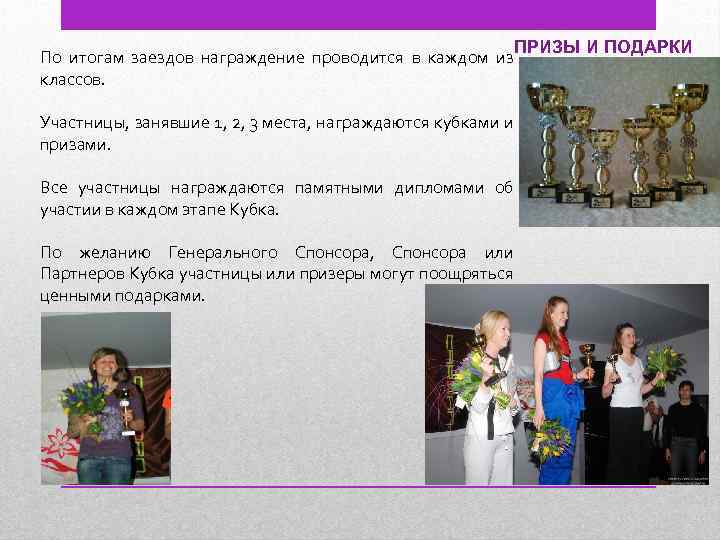 ПРИЗЫ И ПОДАРКИ

По итогам заездов награждение проводится в каждом из классов.

Участницы, занявшие 1, 2, 3 места, награждаются кубками и призами.

Все участницы награждаются памятными дипломами об участии в каждом этапе Кубка.

По желанию Генерального Спонсора, Спонсора или Партнеров Кубка участницы или призеры могут поощряться ценными подарками.